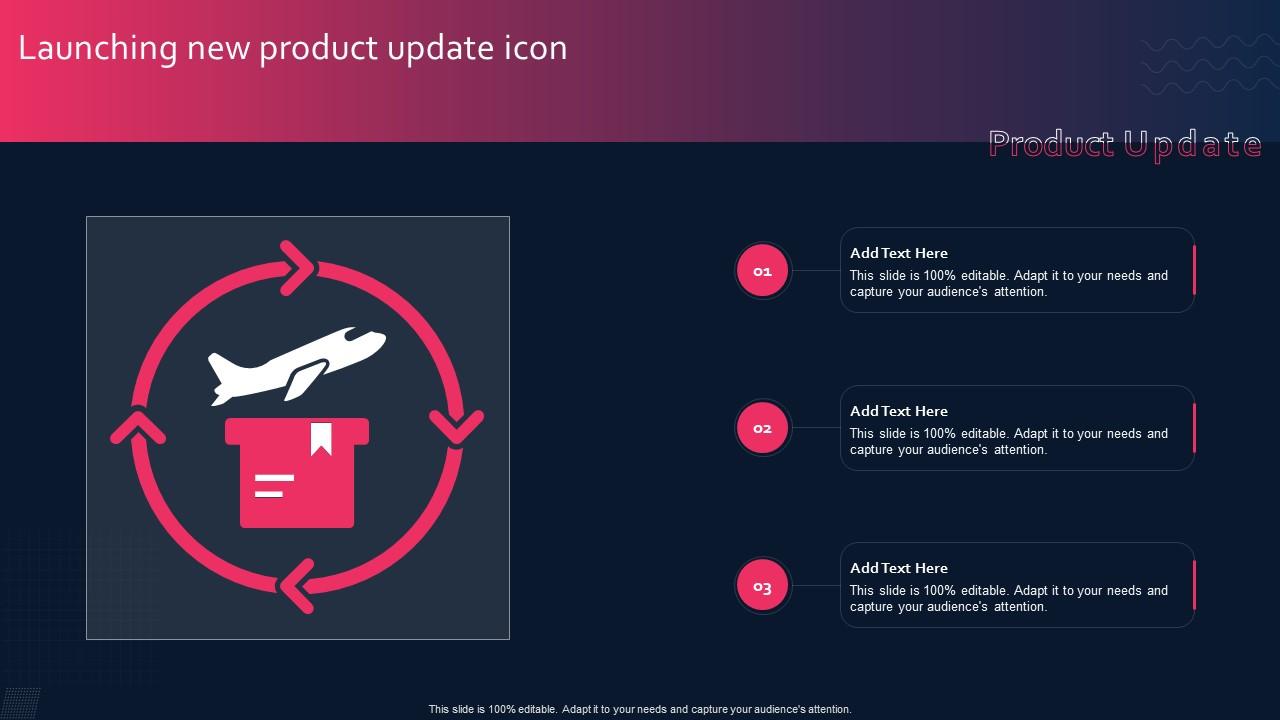 Launching new product update icon

Product Update

01

Add Text Here
This slide is 100% editable. Adapt it to your needs and capture your audience's attention.

02

Add Text Here
This slide is 100% editable. Adapt it to your needs and capture your audience's attention.

03

Add Text Here
This slide is 100% editable. Adapt it to your needs and capture your audience's attention.

This slide is 100% editable. Adapt it to your needs and capture your audience's attention.